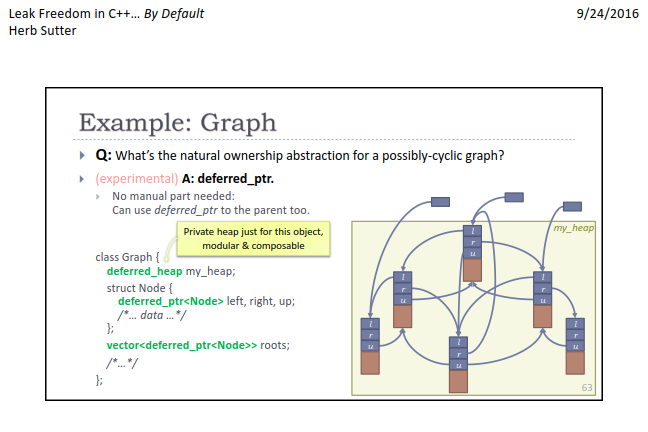 Leak Freedom in C++... By Default
Herb Sutter

9/24/2016

Example: Graph

Q: What's the natural ownership abstraction for a possibly-cyclic graph?

(experimental) A: deferred_ptr.

No manual part needed:
Can use deferred_ptr to the parent too.

Private heap just for this object, modular & composable

class Graph {
deferred_heap my_heap;
struct Node {
deferred_ptr<Node> left, right, up;
/*... data ...*/
};
vector<deferred_ptr<Node>> roots;
/*...*/
};

my_heap

l
r
u

l
r
u

l
r
u

l
r
u

l
r
u

l
r
u

63